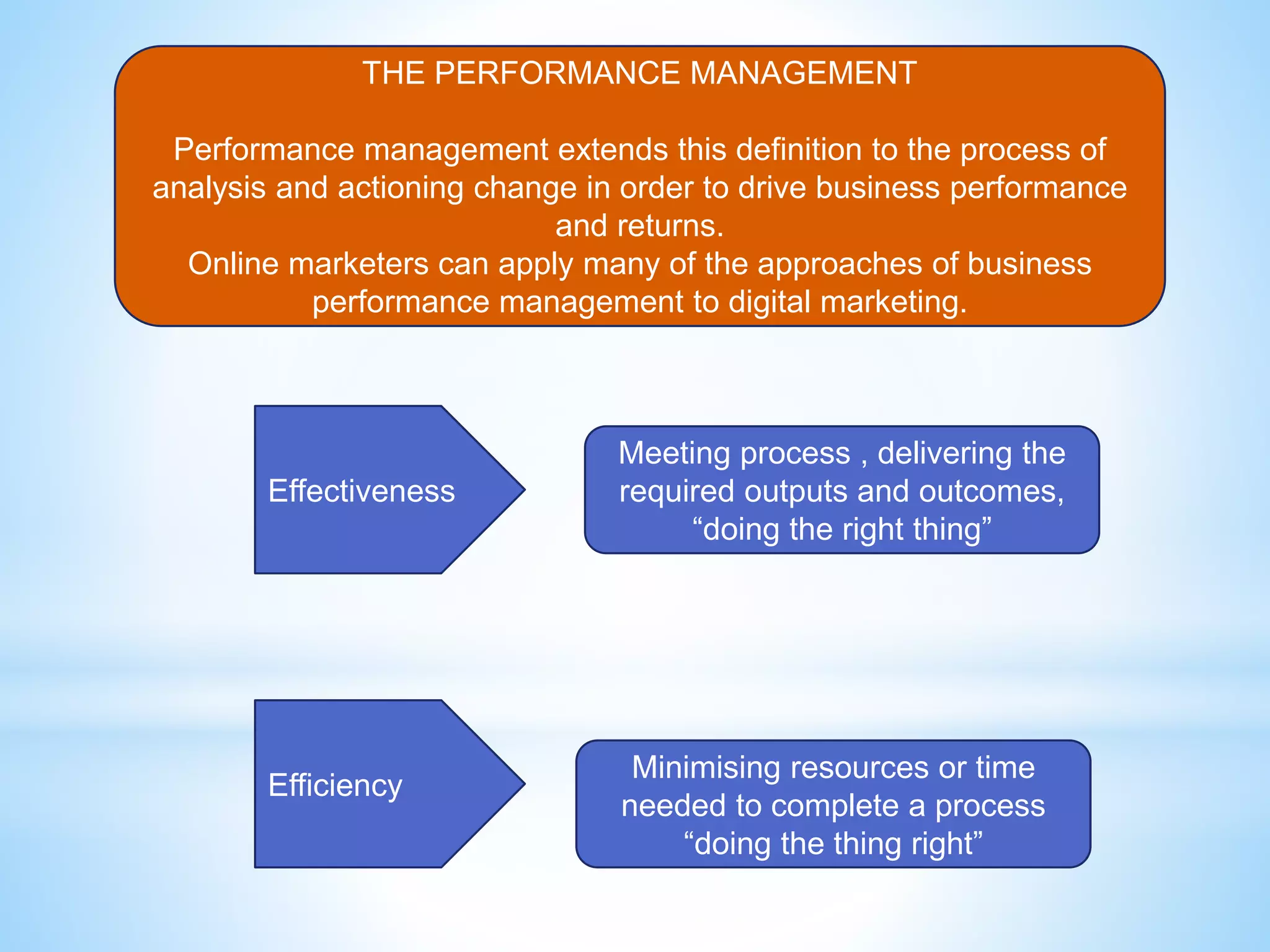 THE PERFORMANCE MANAGEMENT

Performance management extends this definition to the process of analysis and actioning change in order to drive business performance and returns.
Online marketers can apply many of the approaches of business performance management to digital marketing.

Effectiveness

Meeting process , delivering the required outputs and outcomes, “doing the right thing”

Efficiency

Minimising resources or time needed to complete a process “doing the thing right”